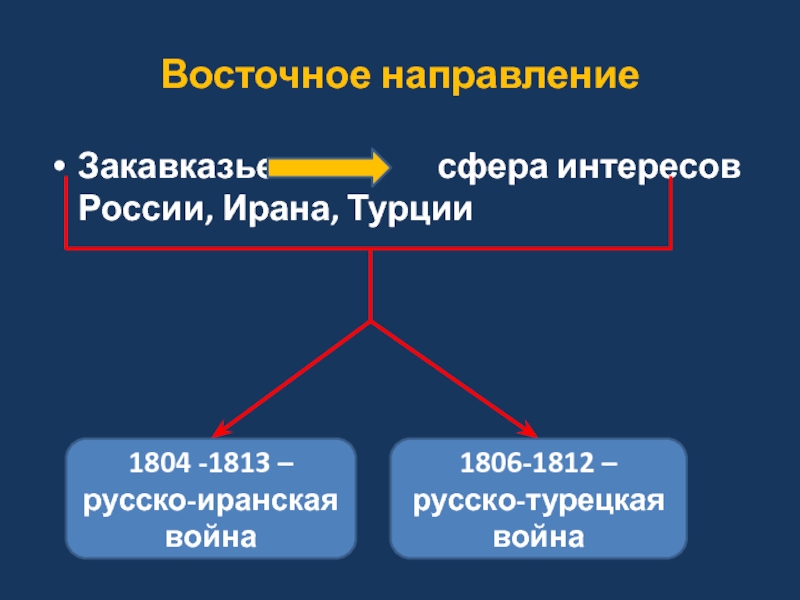 Восточное направление

• Закавказье сфера интересов России, Ирана, Турции

1804 -1813 – русско-иранская война

1806-1812 – русско-турецкая война